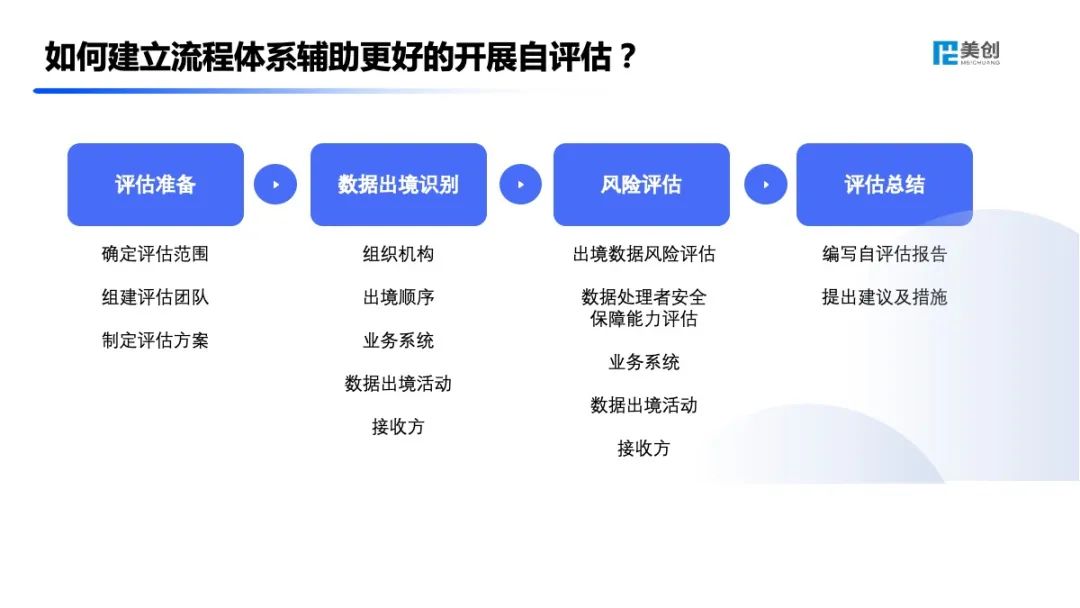 如何建立流程体系辅助更好的开展自评估？

美创 MEICHUANG

评估准备

确定评估范围

组建评估团队

制定评估方案

数据出境识别

组织机构

出境顺序

业务系统

数据出境活动

接收方

风险评估

出境数据风险评估

数据处理者安全保障能力评估

业务系统

数据出境活动

接收方

评估总结

编写自评估报告

提出建议及措施